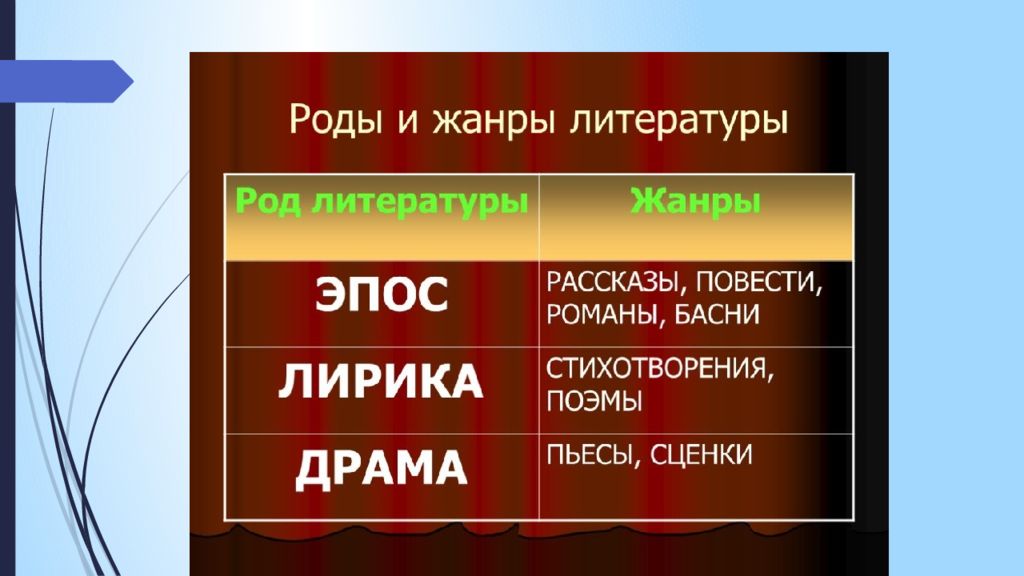 Роды и жанры литературы

| Род литературы | Жанры |
|---|---|
| ЭПОС | РАССКАЗЫ, ПОВЕСТИ, РОМАНЫ, БАСНИ |
| ЛИРИКА | СТИХОТВОРЕНИЯ, ПОЭМЫ |
| ДРАМА | ПЬЕСЫ, СЦЕНКИ |